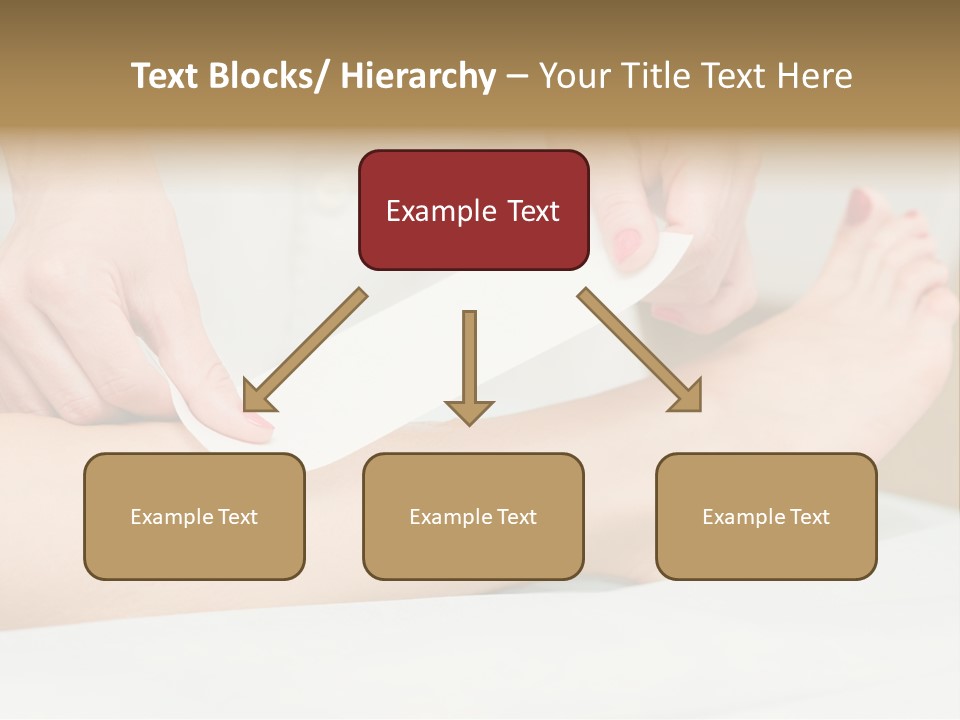 Text Blocks/ Hierarchy – Your Title Text Here

Example Text

Example Text

Example Text

Example Text